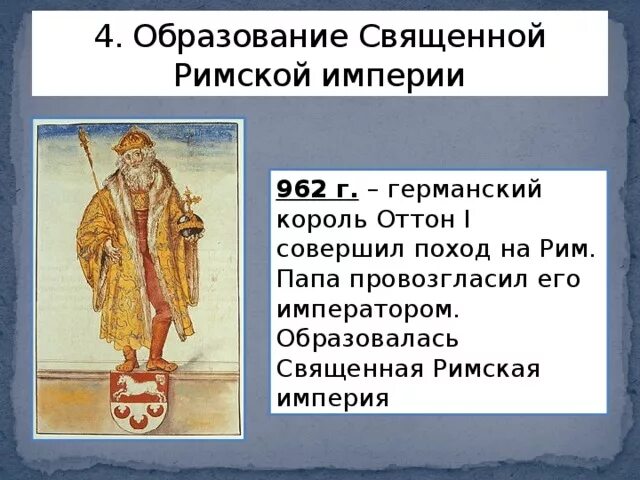 4. Образование Священной Римской империи

962 г. – германский король Оттон I совершил поход на Рим. Папа провозгласил его императором. Образовалась Священная Римская империя